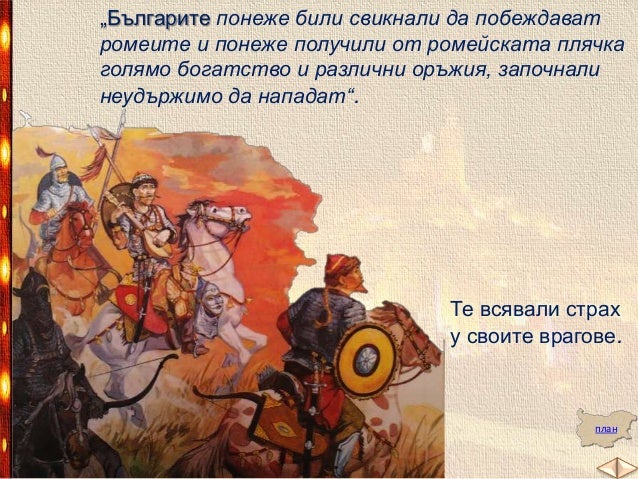 „Българите понеже били свикнали да побеждават ромеите и понеже получили от ромейската плячка голямо богатство и различни оръжия, започнали неудържимо да нападат“.

Те всявали страх у своите врагове.

план